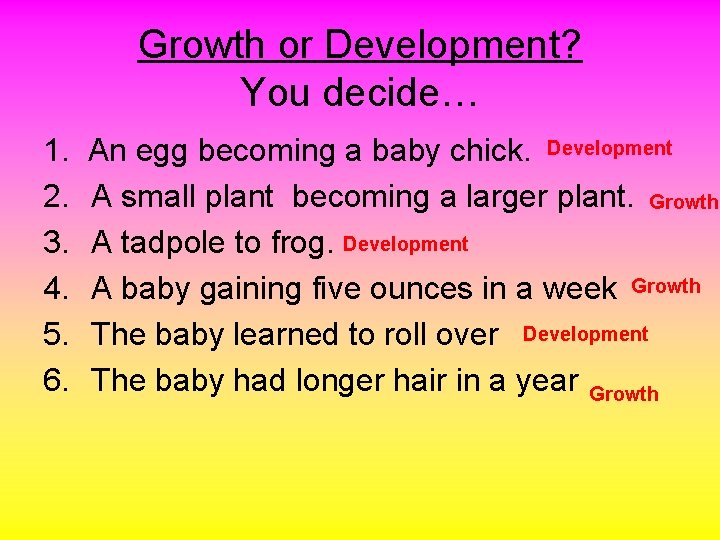 Growth or Development?
You decide…

1. An egg becoming a baby chick. Development
2. A small plant becoming a larger plant. Growth
3. A tadpole to frog. Development
4. A baby gaining five ounces in a week Growth
5. The baby learned to roll over Development
6. The baby had longer hair in a year Growth